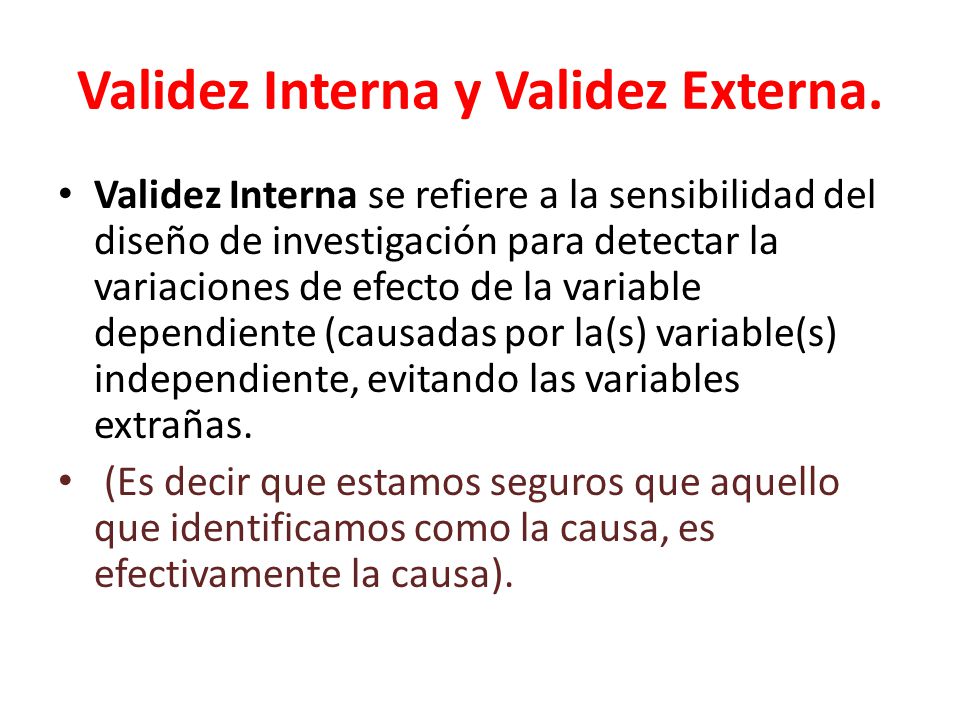 Validez Interna y Validez Externa.

• Validez Interna se refiere a la sensibilidad del diseño de investigación para detectar la variaciones de efecto de la variable dependiente (causadas por la(s) variable(s) independiente, evitando las variables extrañas.

• (Es decir que estamos seguros que aquello que identificamos como la causa, es efectivamente la causa).